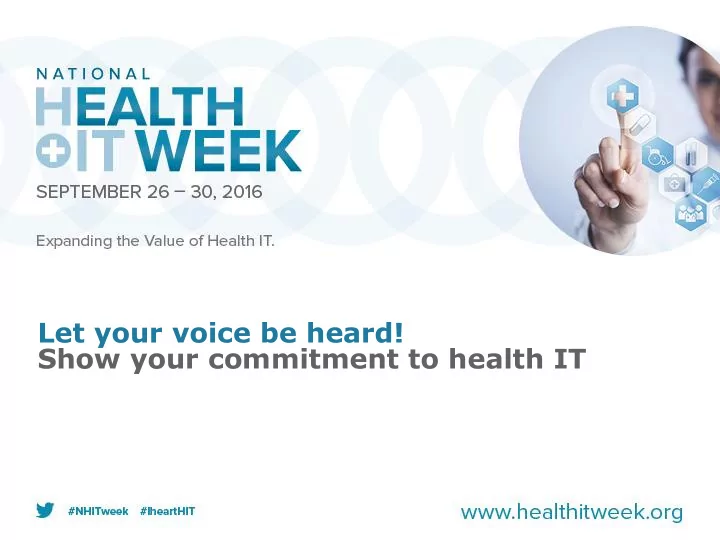 NATIONAL HEALTH IT WEEK

SEPTEMBER 26 – 30, 2016

Expanding the Value of Health IT.

Let your voice be heard!
Show your commitment to health IT

#NHITweek #IheartHIT

www.healthitweek.org